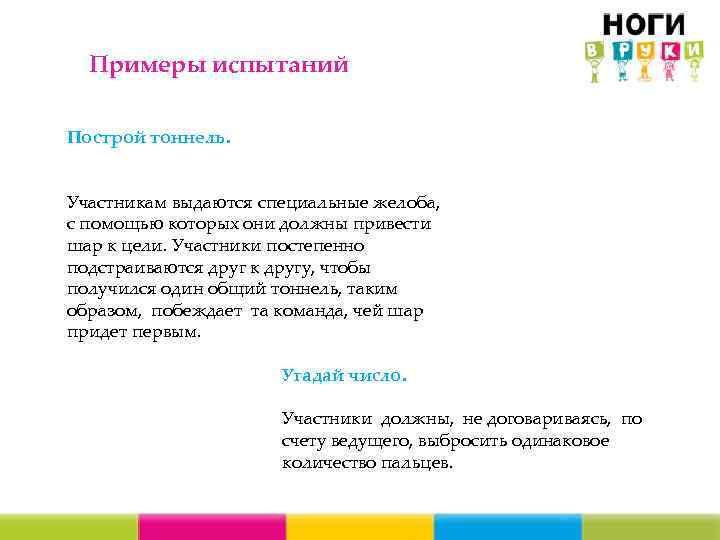 НОГИ
В РУКИ

Примеры испытаний

Построй тоннель.

Участникам выдаются специальные желоба, с помощью которых они должны привести шар к цели. Участники постепенно подстраиваются друг к другу, чтобы получился один общий тоннель, таким образом, побеждает та команда, чей шар придет первым.

Угадай число.

Участники должны, не договариваясь, по счету ведущего, выбросить одинаковое количество пальцев.